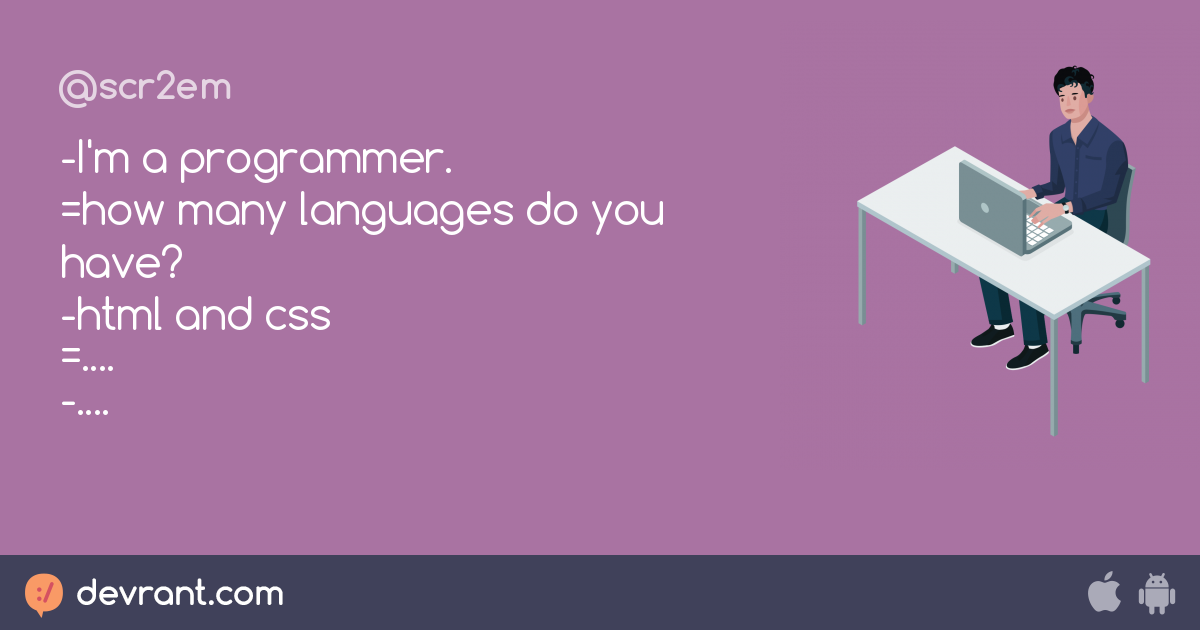 @scr2em

-I'm a programmer.
=how many languages do you have?
-html and css
=....
-....

devrant.com